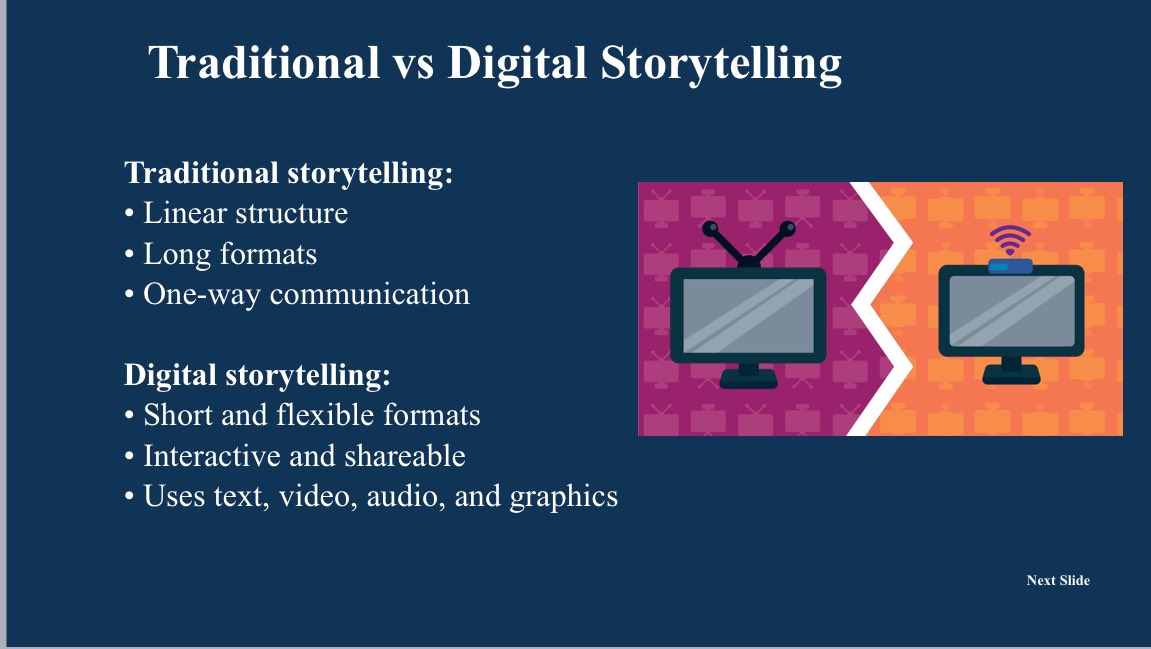 Traditional vs Digital Storytelling

Traditional storytelling:
• Linear structure
• Long formats
• One-way communication

Digital storytelling:
• Short and flexible formats
• Interactive and shareable
• Uses text, video, audio, and graphics

Next Slide